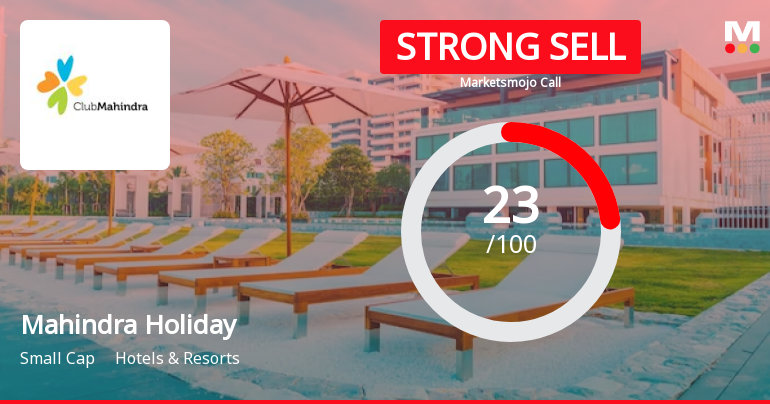 ClubMahindra

STRONG SELL

Marketsmojo Call

M

23
/100

Mahindra Holiday

Small Cap Hotels & Resorts